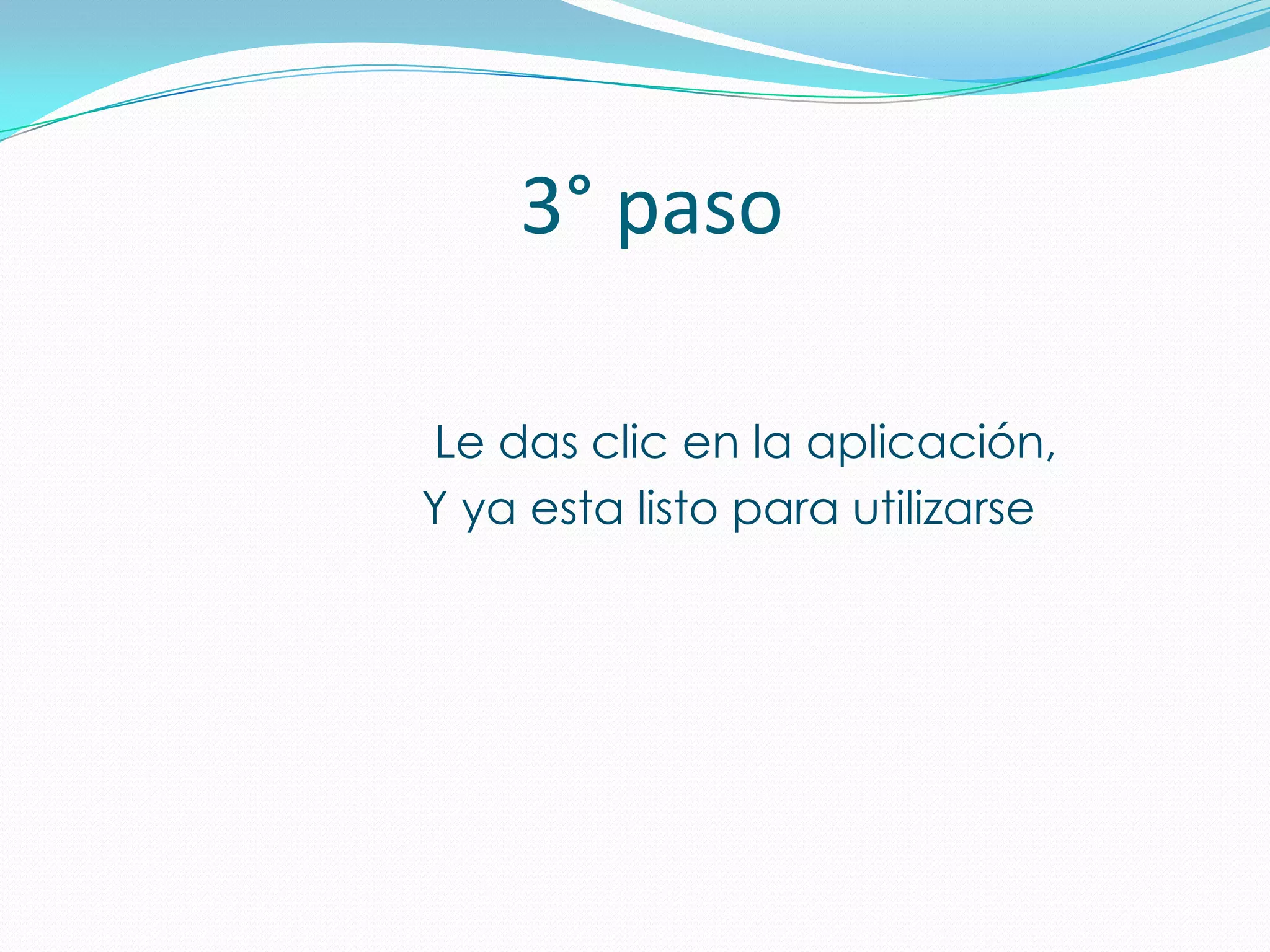 3° paso

Le das clic en la aplicación,
Y ya esta listo para utilizarse